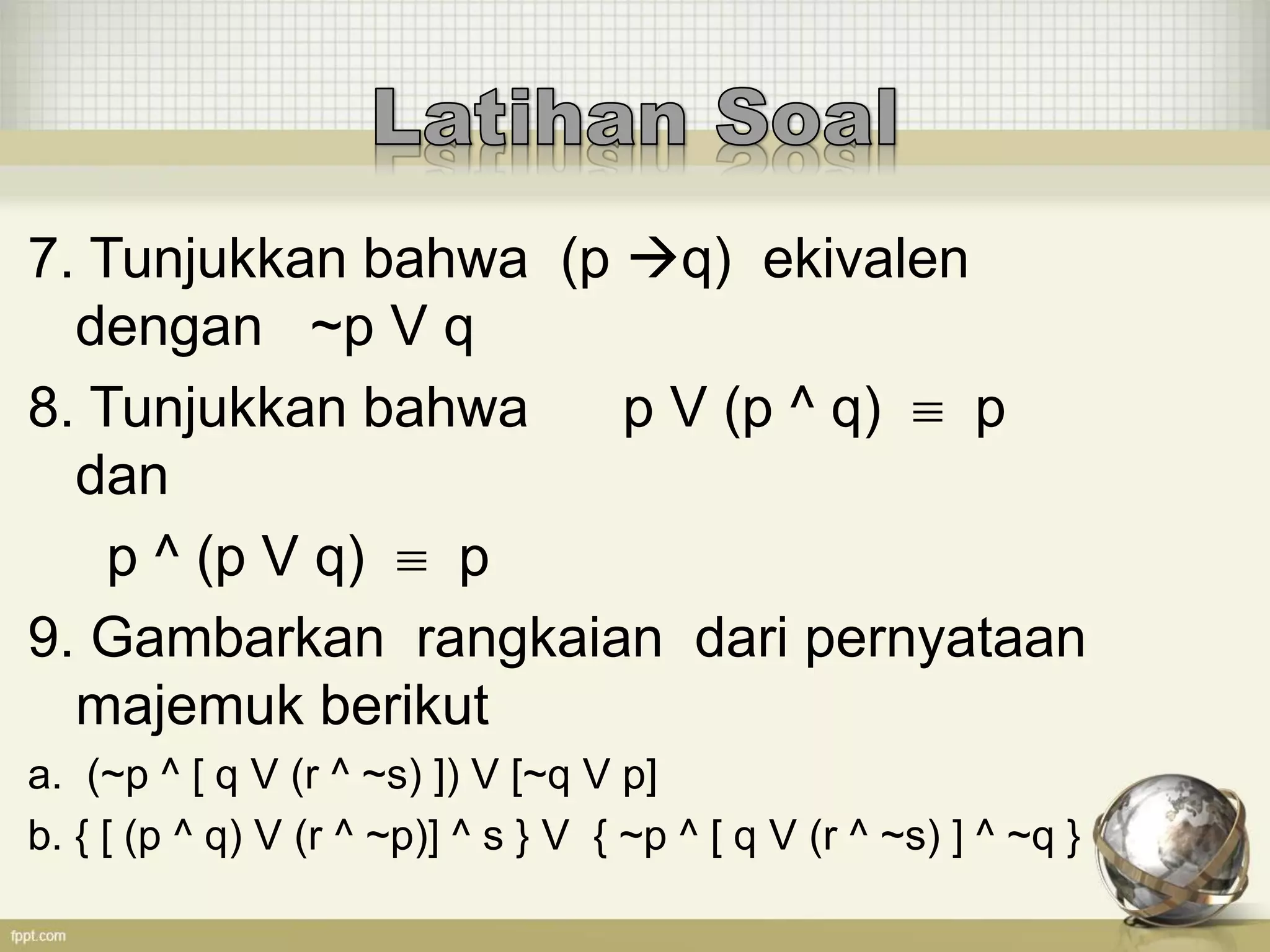 Latihan Soal

7. Tunjukkan bahwa (p →q) ekivalen dengan ~p V q

8. Tunjukkan bahwa p V (p ^ q) ≡ p dan

p ^ (p V q) ≡ p

9. Gambarkan rangkaian dari pernyataan majemuk berikut

a. (~p ^ [ q V (r ^ ~s) ]) V [~q V p]

b. { [ (p ^ q) V (r ^ ~p)] ^ s } V { ~p ^ [ q V (r ^ ~s) ] ^ ~q }

fppt.com